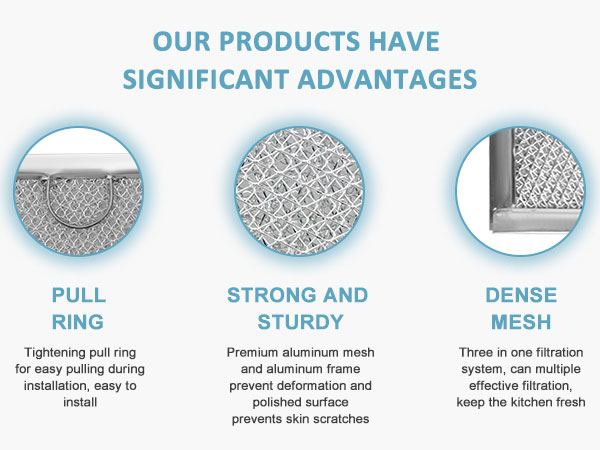 OUR PRODUCTS HAVE SIGNIFICANT ADVANTAGES

PULL RING

Tightening pull ring for easy pulling during installation, easy to install

STRONG AND STURDY

Premium aluminum mesh and aluminum frame prevent deformation and polished surface prevents skin scratches

DENSE MESH

Three in one filtration system, can multiple effective filtration, keep the kitchen fresh